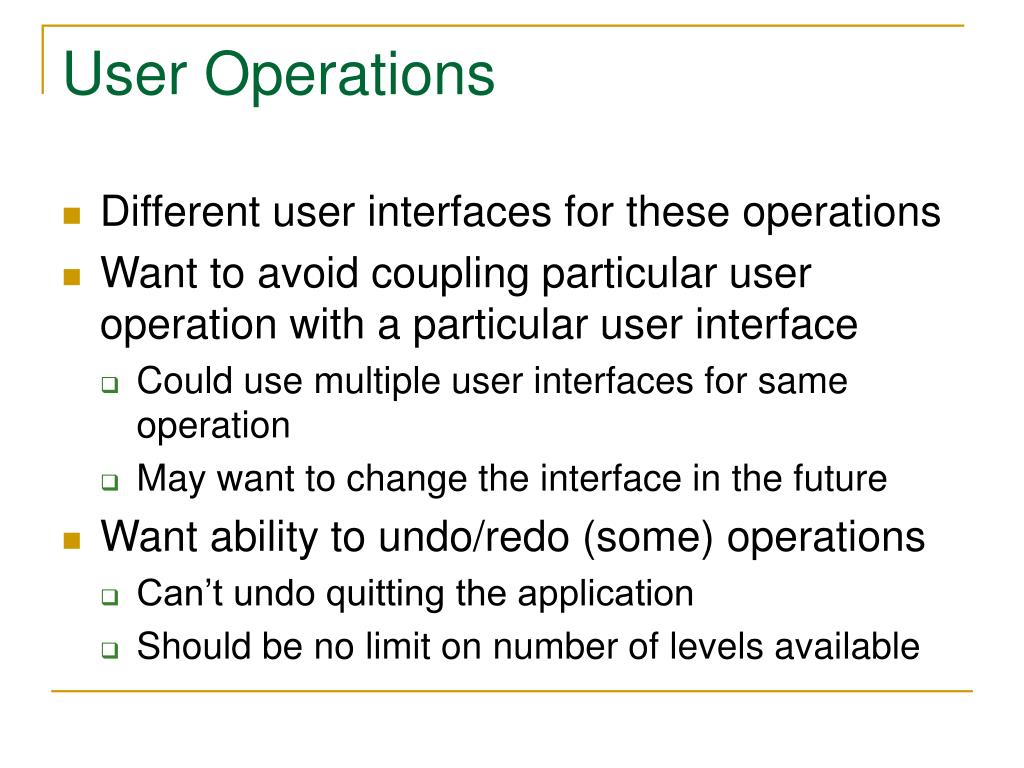 User Operations

- Different user interfaces for these operations
- Want to avoid coupling particular user operation with a particular user interface
  - Could use multiple user interfaces for same operation
  - May want to change the interface in the future
- Want ability to undo/redo (some) operations
  - Can’t undo quitting the application
  - Should be no limit on number of levels available